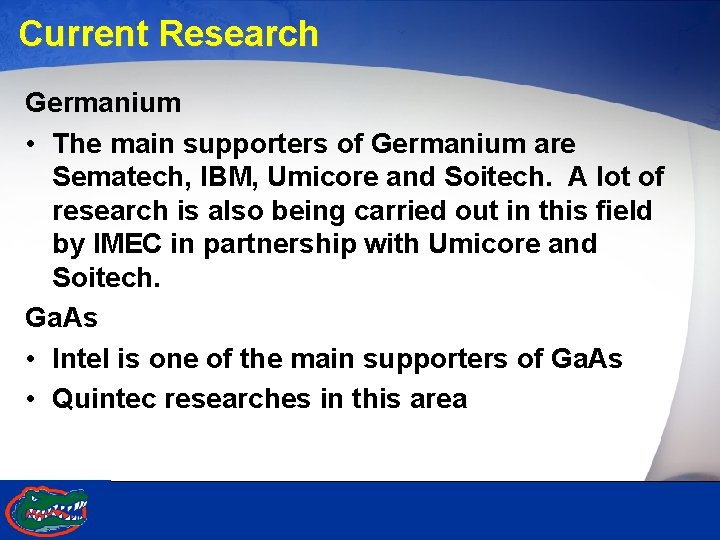 Current Research

Germanium

• The main supporters of Germanium are Sematech, IBM, Umicore and Soitech. A lot of research is also being carried out in this field by IMEC in partnership with Umicore and Soitech.

GaAs

• Intel is one of the main supporters of GaAs

• Quintec researches in this area